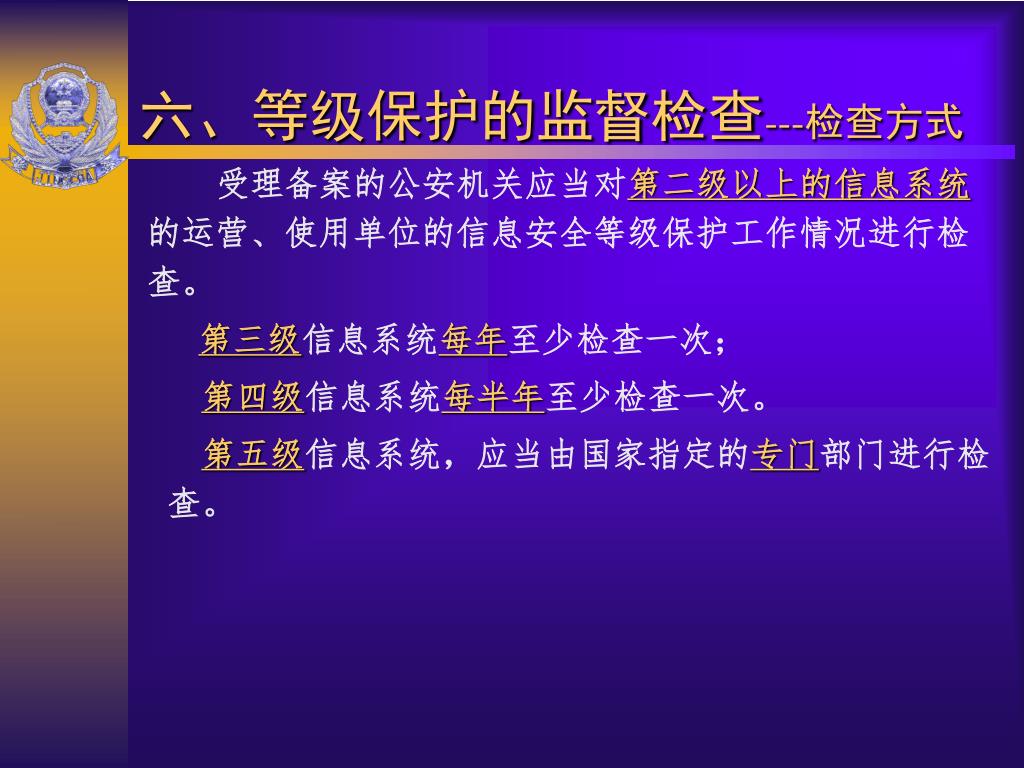 六、等级保护的监督检查---检查方式

受理备案的公安机关应当对第二级以上的信息系统的运营、使用单位的信息安全等级保护工作情况进行检查。

第三级信息系统每年至少检查一次；

第四级信息系统每半年至少检查一次。

第五级信息系统，应当由国家指定的专门部门进行检查。